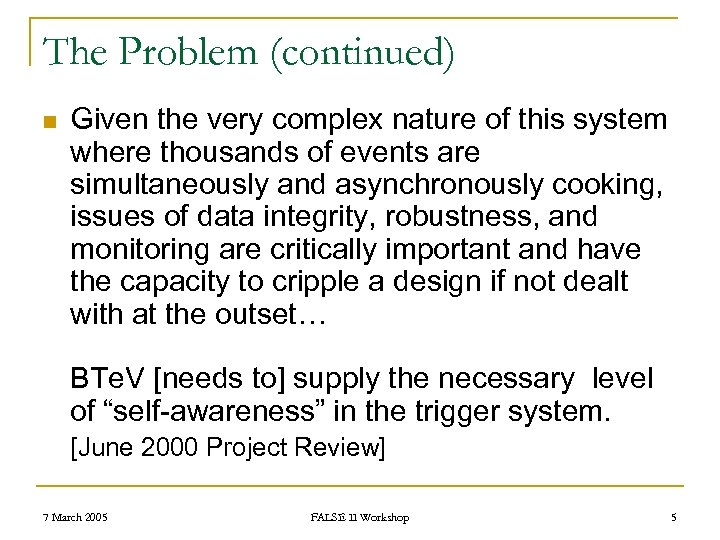 The Problem (continued)

Given the very complex nature of this system where thousands of events are simultaneously and asynchronously cooking, issues of data integrity, robustness, and monitoring are critically important and have the capacity to cripple a design if not dealt with at the outset…

BTeV [needs to] supply the necessary level of “self-awareness” in the trigger system.

[June 2000 Project Review]

7 March 2005

FALSE II Workshop

5